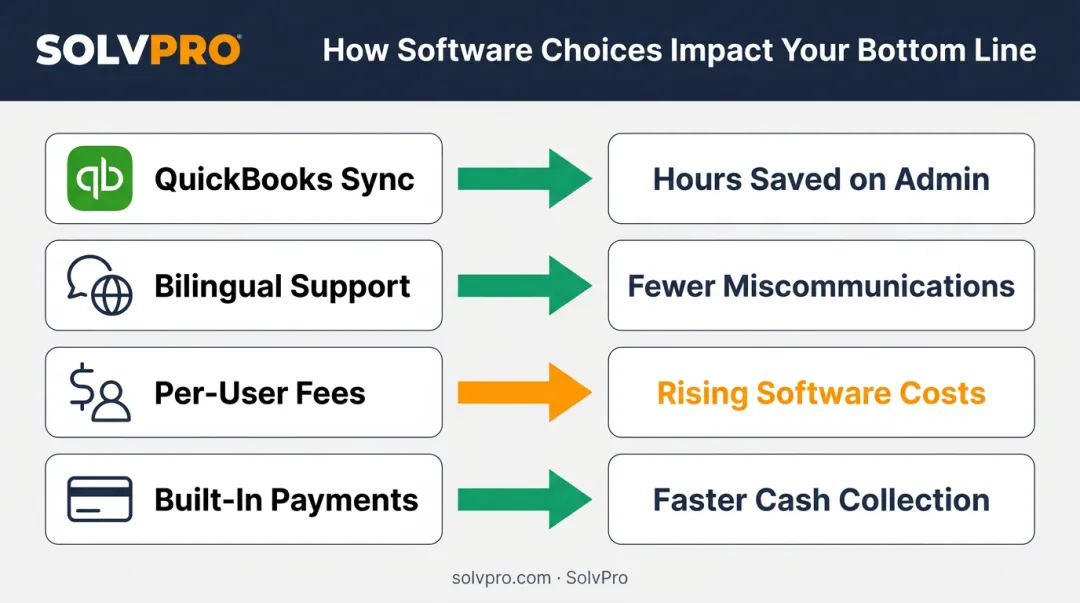 SOLVPRO

How Software Choices Impact Your Bottom Line

QuickBooks Sync

Hours Saved on Admin

Bilingual Support

Fewer Miscommunications

Per-User Fees

Rising Software Costs

Built-In Payments

Faster Cash Collection

solvpro.com · SolvPro